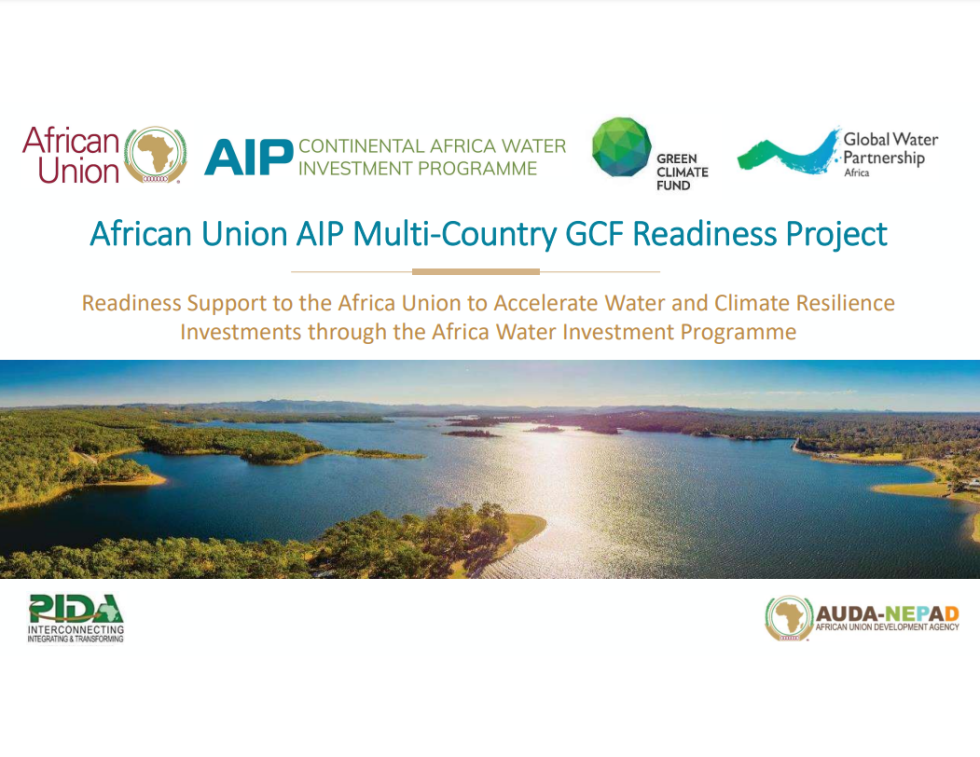 African Union

AIP CONTINENTAL AFRICA WATER INVESTMENT PROGRAMME

GREEN CLIMATE FUND

Global Water Partnership Africa

African Union AIP Multi-Country GCF Readiness Project

Readiness Support to the Africa Union to Accelerate Water and Climate Resilience Investments through the Africa Water Investment Programme

PIDA INTERCONNECTING INTEGRATING & TRANSFORMING

AUDA-NEPAD AFRICAN UNION DEVELOPMENT AGENCY